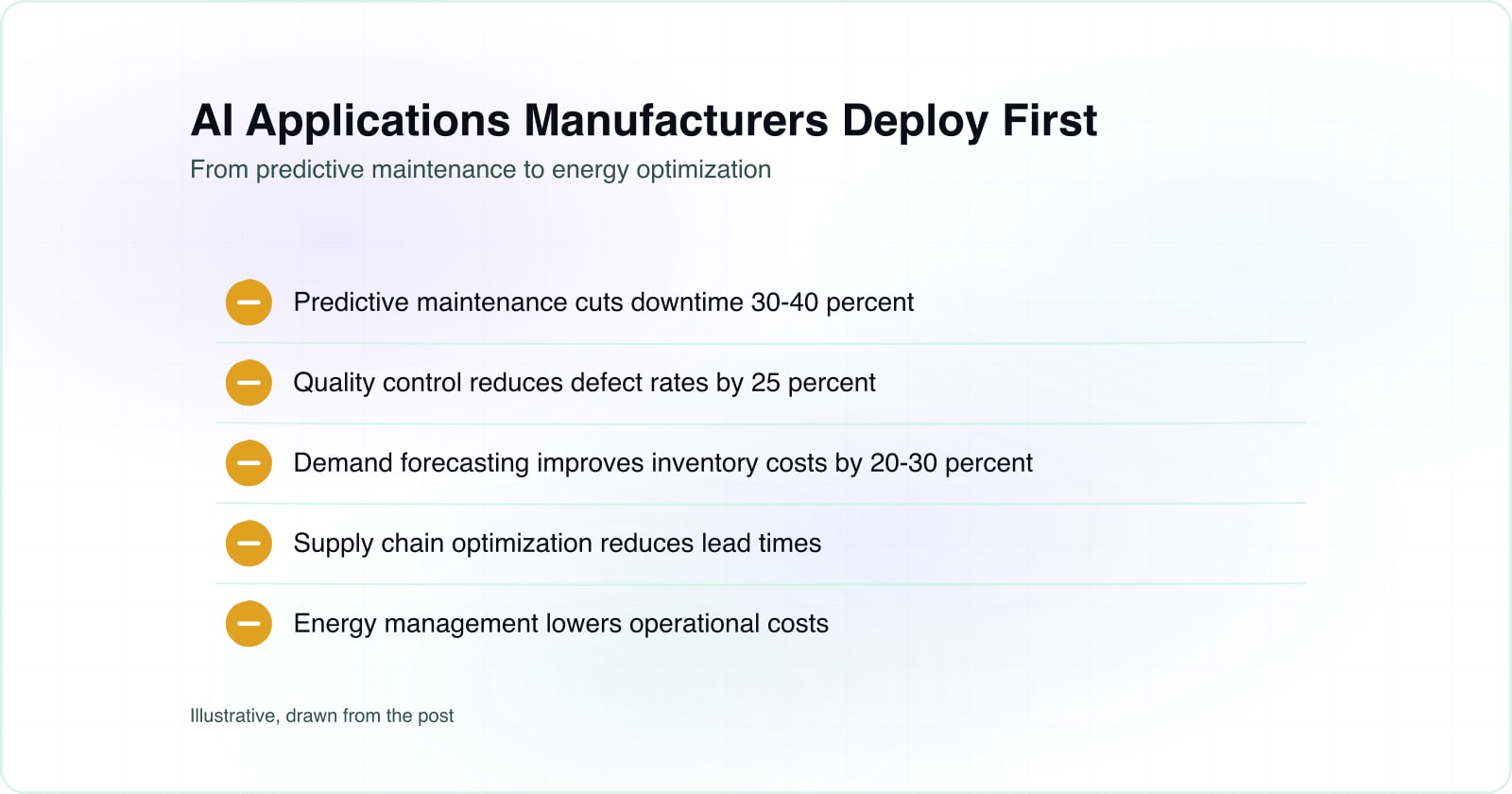 AI Applications Manufacturers Deploy First

From predictive maintenance to energy optimization

Predictive maintenance cuts downtime 30-40 percent

Quality control reduces defect rates by 25 percent

Demand forecasting improves inventory costs by 20-30 percent

Supply chain optimization reduces lead times

Energy management lowers operational costs

Illustrative, drawn from the post